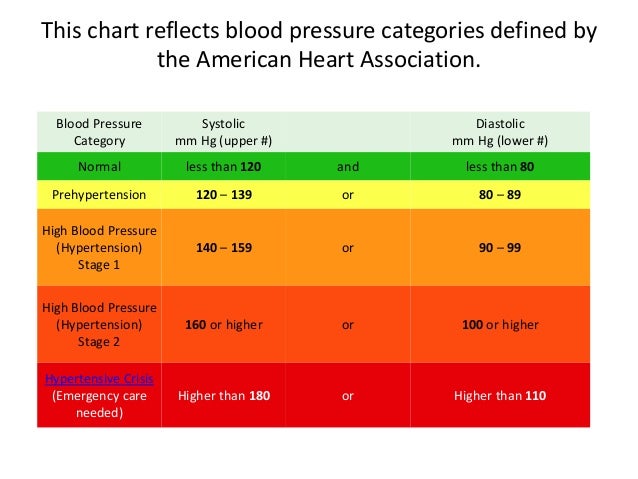 This chart reflects blood pressure categories defined by the American Heart Association.

| Blood Pressure Category | Systolic mm Hg (upper #) | | Diastolic mm Hg (lower #) |
|---|---|---|---|
| Normal | less than 120 | and | less than 80 |
| Prehypertension | 120 – 139 | or | 80 – 89 |
| High Blood Pressure (Hypertension) Stage 1 | 140 – 159 | or | 90 – 99 |
| High Blood Pressure (Hypertension) Stage 2 | 160 or higher | or | 100 or higher |
| Hypertensive Crisis (Emergency care needed) | Higher than 180 | or | Higher than 110 |